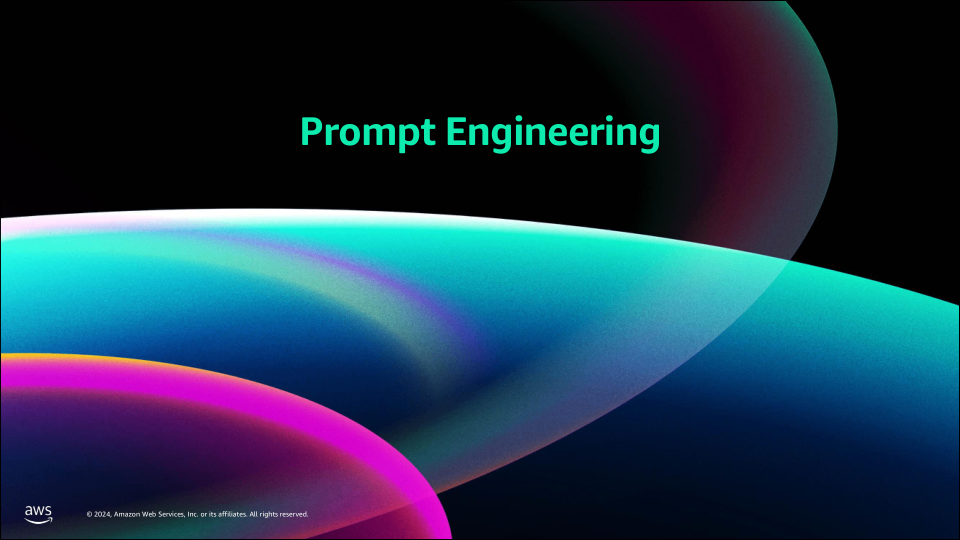 Prompt Engineering

aws

© 2024, Amazon Web Services, Inc. or its affiliates. All rights reserved.